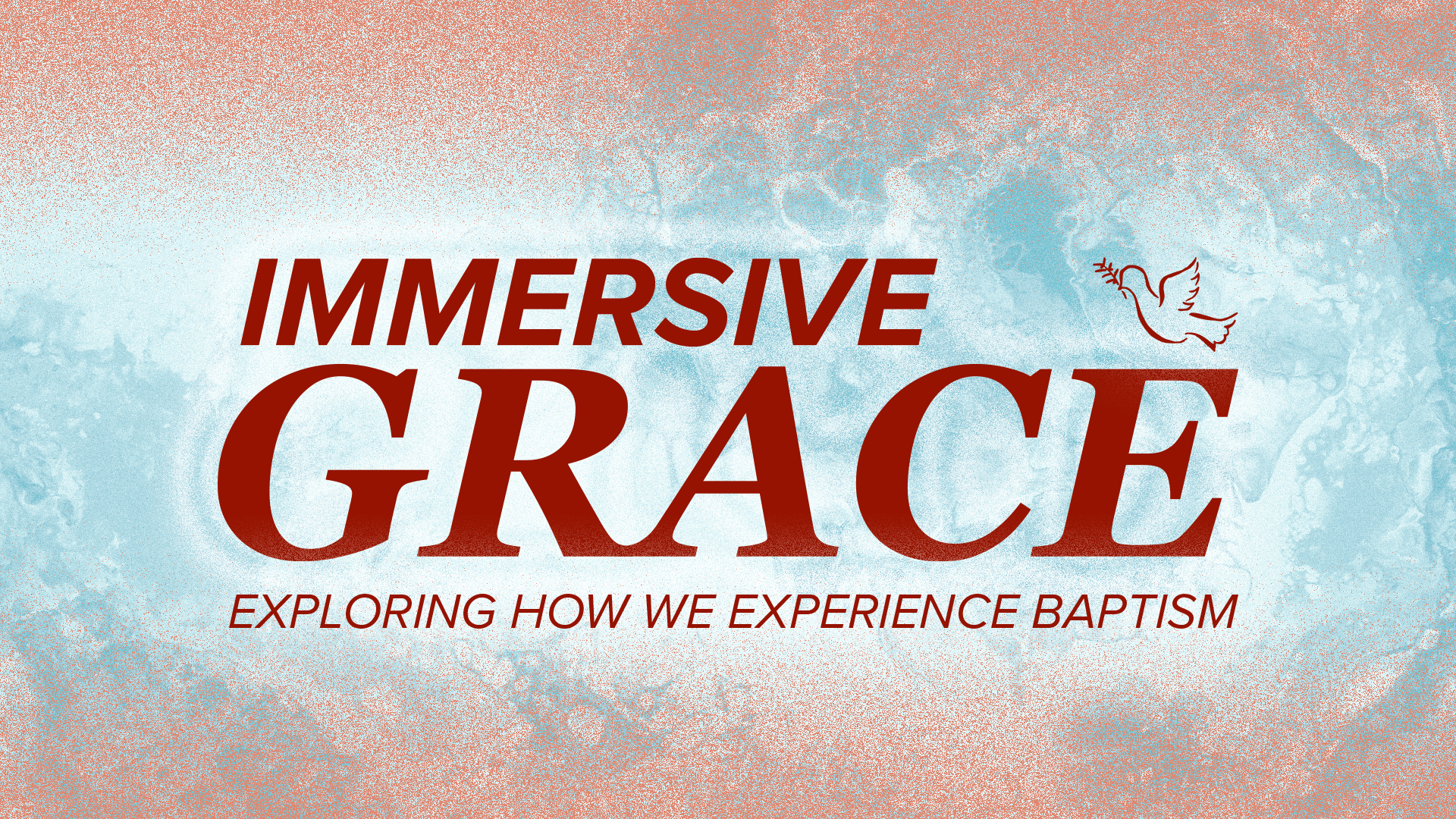 IMMERSIVE GRACE

EXPLORING HOW WE EXPERIENCE BAPTISM